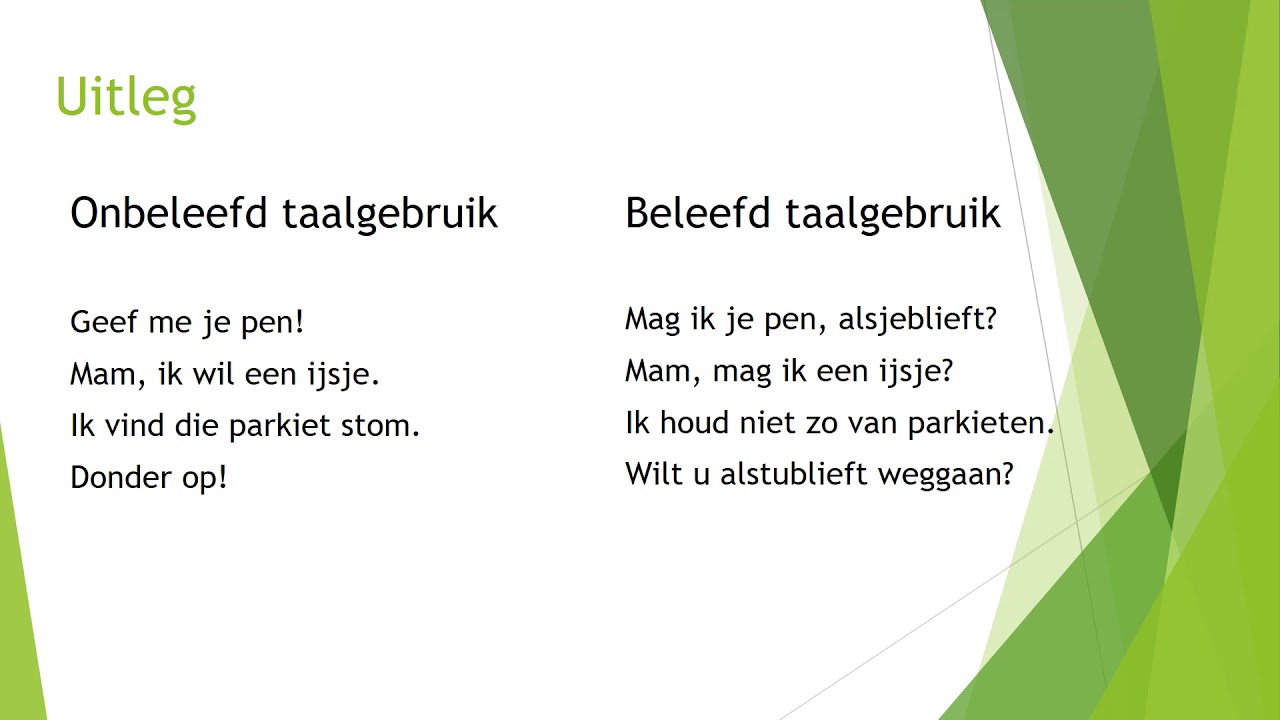 Uitleg

Onbeleefd taalgebruik

Geef me je pen!
Mam, ik wil een ijsje.
Ik vind die parkiet stom.
Donder op!

Beleefd taalgebruik

Mag ik je pen, alsjeblieft?
Mam, mag ik een ijsje?
Ik houd niet zo van parkieten.
Wilt u alstublieft weggaan?